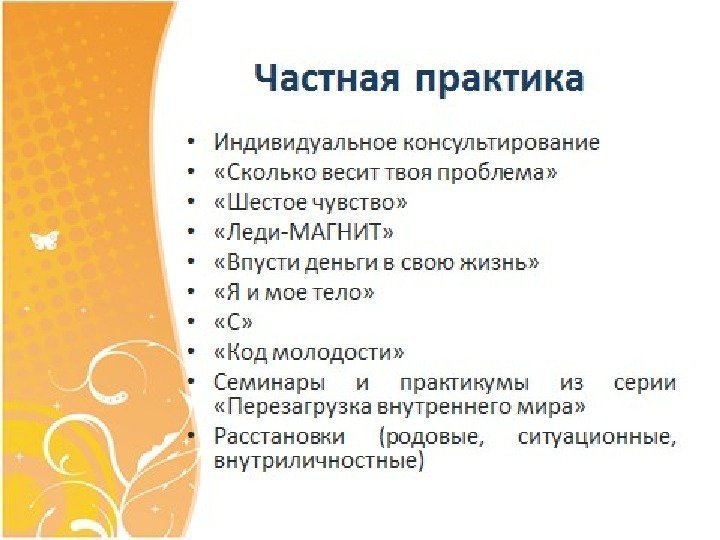 Частная практика

• Индивидуальное консультирование
• «Сколько весит твоя проблема»
• «Шестое чувство»
• «Леди-МАГНИТ»
• «Впусти деньги в свою жизнь»
• «Я и мое тело»
• «С»
• «Код молодости»
• Семинары и практикумы из серии «Перезагрузка внутреннего мира»
• Расстановки (родовые, ситуационные, внутриличностные)